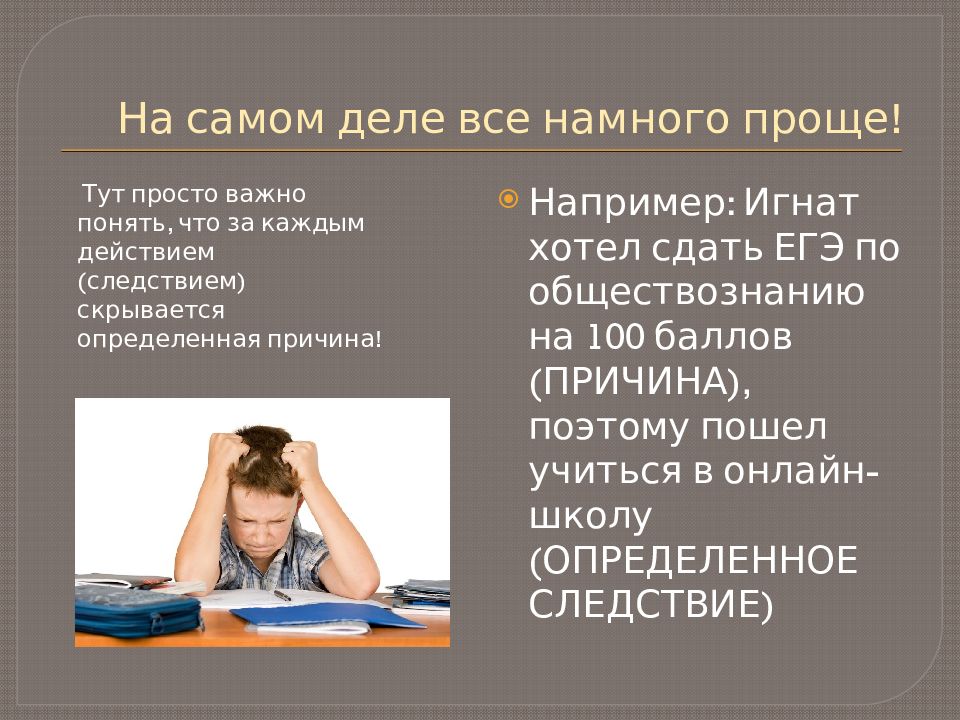 На самом деле все намного проще!

Тут просто важно понять, что за каждым действием (следствием) скрывается определенная причина!

Например: Игнат хотел сдать ЕГЭ по обществознанию на 100 баллов (ПРИЧИНА), поэтому пошел учиться в онлайн-школу (ОПРЕДЕЛЕННОЕ СЛЕДСТВИЕ)